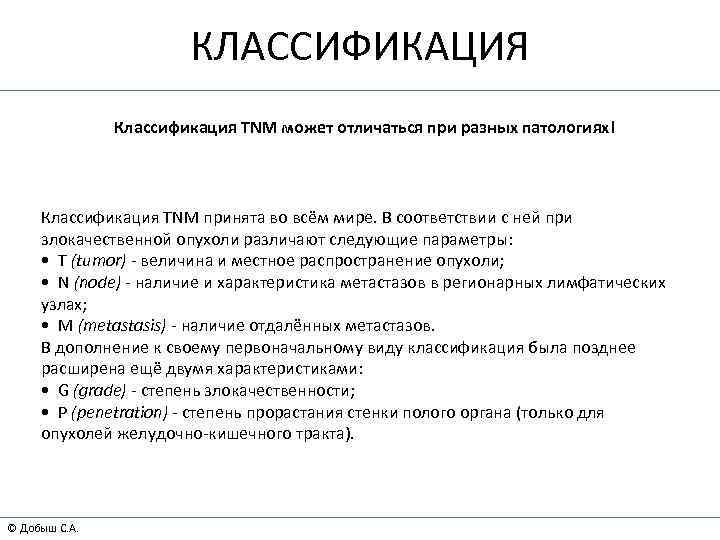 КЛАССИФИКАЦИЯ

Классификация TNM может отличаться при разных патологиях!

Классификация TNM принята во всём мире. В соответствии с ней при злокачественной опухоли различают следующие параметры:
• T (tumor) - величина и местное распространение опухоли;
• N (node) - наличие и характеристика метастазов в регионарных лимфатических узлах;
• M (metastasis) - наличие отдалённых метастазов.
В дополнение к своему первоначальному виду классификация была позднее расширена ещё двумя характеристиками:
• G (grade) - степень злокачественности;
• P (penetration) - степень прорастания стенки полого органа (только для опухолей желудочно-кишечного тракта).

© Добыш С.А.